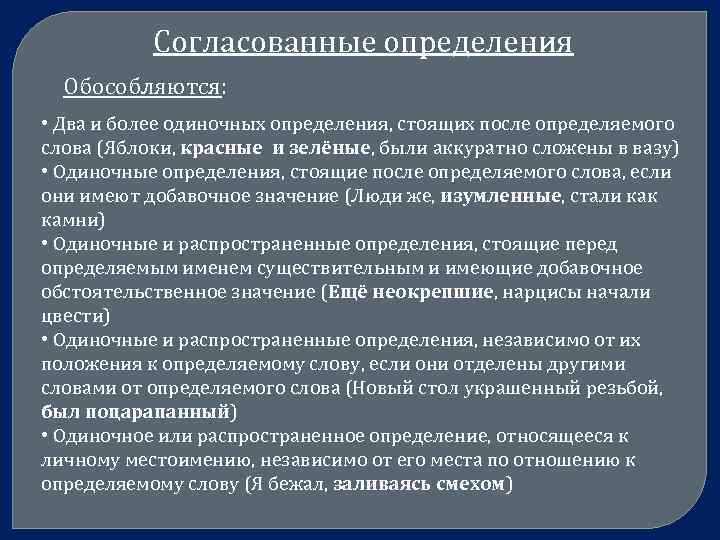 Согласованные определения

Обособляются:

• Два и более одиночных определения, стоящих после определяемого слова (Яблоки, красные и зелёные, были аккуратно сложены в вазу)
• Одиночные определения, стоящие после определяемого слова, если они имеют добавочное значение (Люди же, изумленные, стали как камни)
• Одиночные и распространенные определения, стоящие перед определяемым именем существительным и имеющие добавочное обстоятельственное значение (Ещё неокрепшие, нарцисы начали цвести)
• Одиночные и распространенные определения, независимо от их положения к определяемому слову, если они отделены другими словами от определяемого слова (Новый стол украшенный резьбой, был поцарапанный)
• Одиночное или распространенное определение, относящееся к личному местоимению, независимо от его места по отношению к определяемому слову (Я бежал, заливаясь смехом)